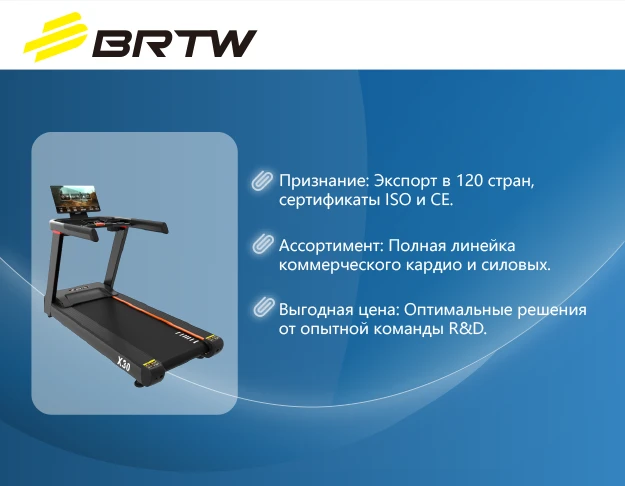 BRTW

X30

Признание: Экспорт в 120 стран, сертификаты ISO и CE.

Ассортимент: Полная линейка коммерческого кардио и силовых.

Выгодная цена: Оптимальные решения от опытной команды R&D.